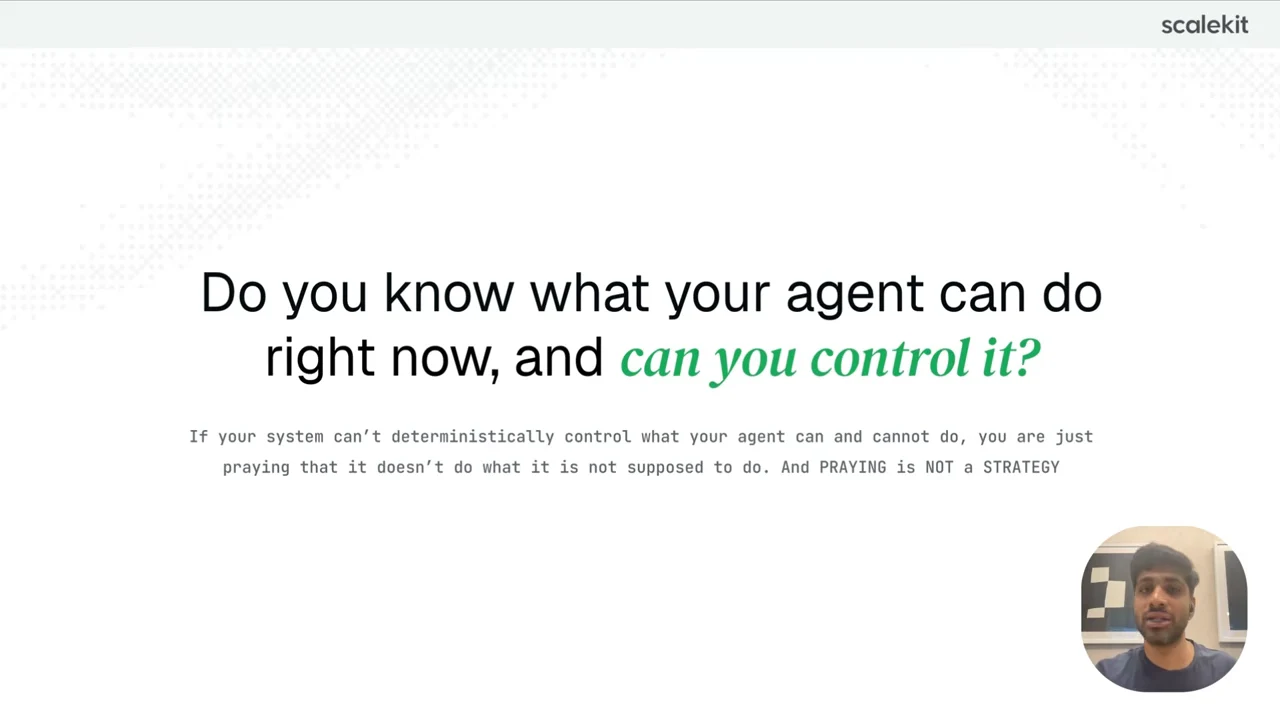 scalekit

Do you know what your agent can do right now, and can you control it?

If your system can't deterministically control what your agent can and cannot do, you are just praying that it doesn't do what it is not supposed to do. And PRAYING is NOT a STRATEGY